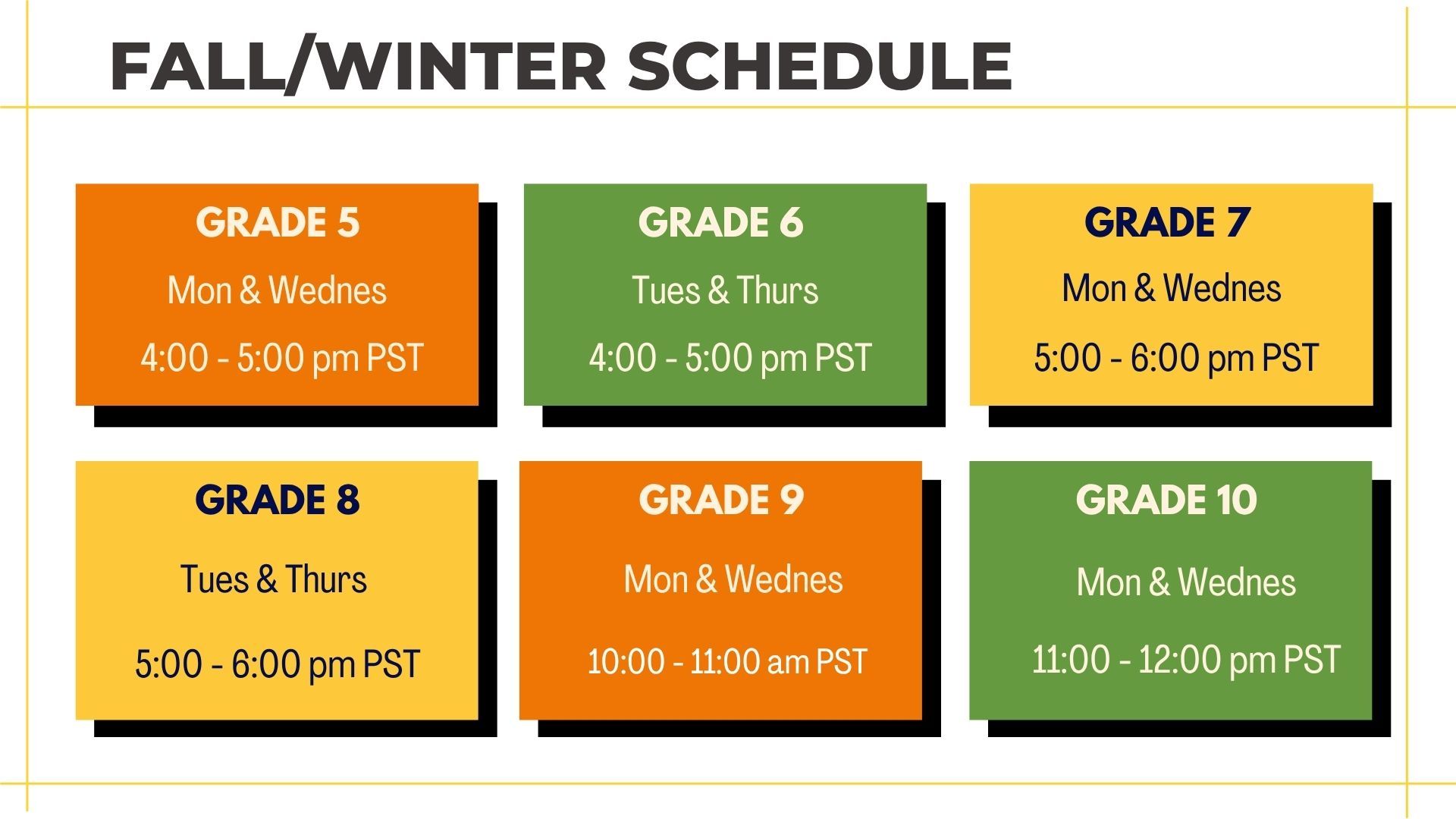 FALL/WINTER SCHEDULE

GRADE 5
Mon & Wednes
4:00 - 5:00 pm PST

GRADE 6
Tues & Thurs
4:00 - 5:00 pm PST

GRADE 7
Mon & Wednes
5:00 - 6:00 pm PST

GRADE 8
Tues & Thurs
5:00 - 6:00 pm PST

GRADE 9
Mon & Wednes
10:00 - 11:00 am PST

GRADE 10
Mon & Wednes
11:00 - 12:00 pm PST